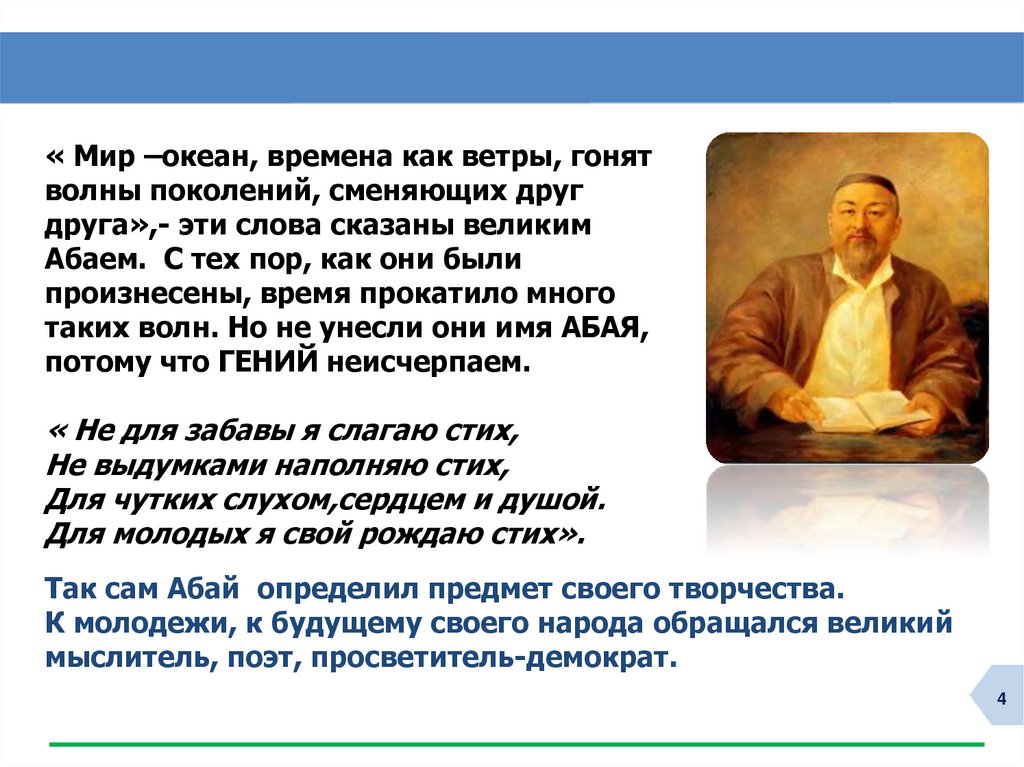 « Мир –океан, времена как ветры, гонят волны поколений, сменяющих друг друга»,- эти слова сказаны великим Абаем. С тех пор, как они были произнесены, время прокатило много таких волн. Но не унесли они имя АБАЯ, потому что ГЕНИЙ неисчерпаем.

« Не для забавы я слагаю стих,
Не выдумками наполняю стих,
Для чутких слухом,сердцем и душой.
Для молодых я свой рождаю стих».

Так сам Абай определил предмет своего творчества.
К молодежи, к будущему своего народа обращался великий мыслитель, поэт, просветитель-демократ.

4